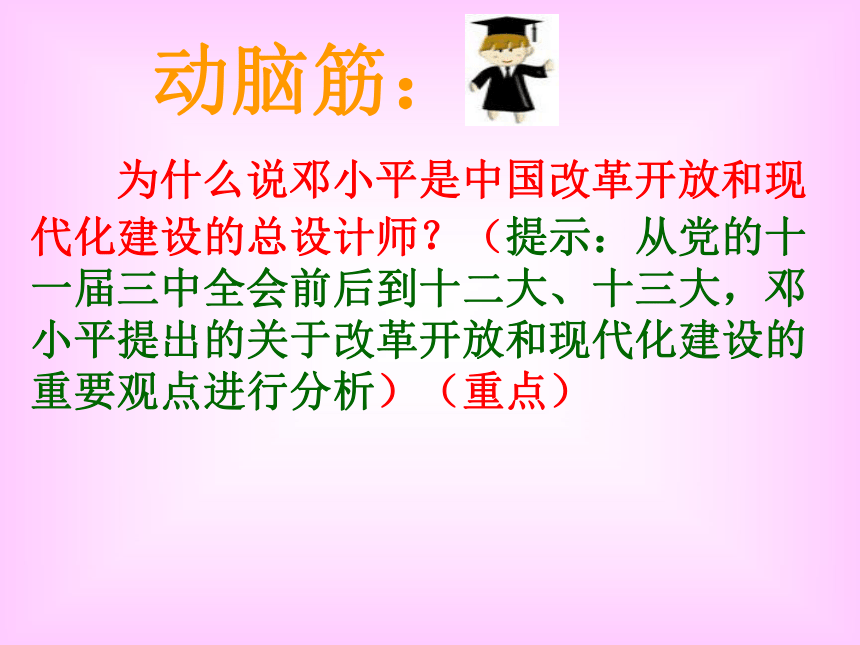 动脑筋：

为什么说邓小平是中国改革开放和现代化建设的总设计师？（提示：从党的十一届三中全会前后到十二大、十三大，邓小平提出的关于改革开放和现代化建设的重要观点进行分析）（重点）